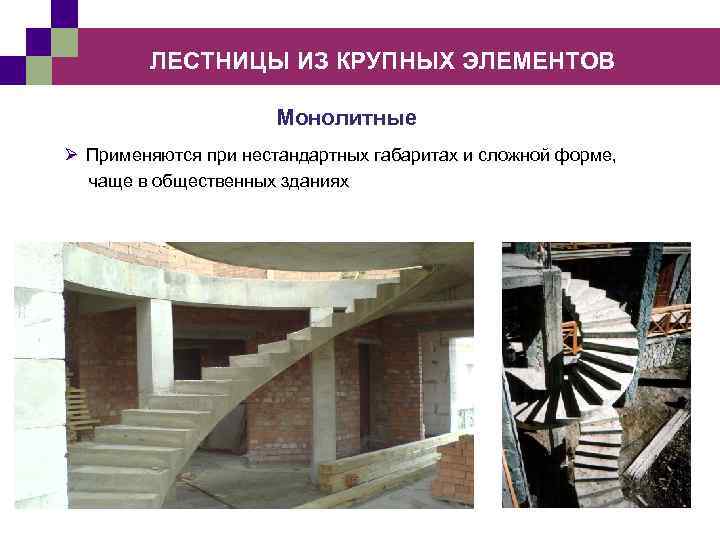 ЛЕСТНИЦЫ ИЗ КРУПНЫХ ЭЛЕМЕНТОВ

Монолитные

➢ Применяются при нестандартных габаритах и сложной форме, чаще в общественных зданиях